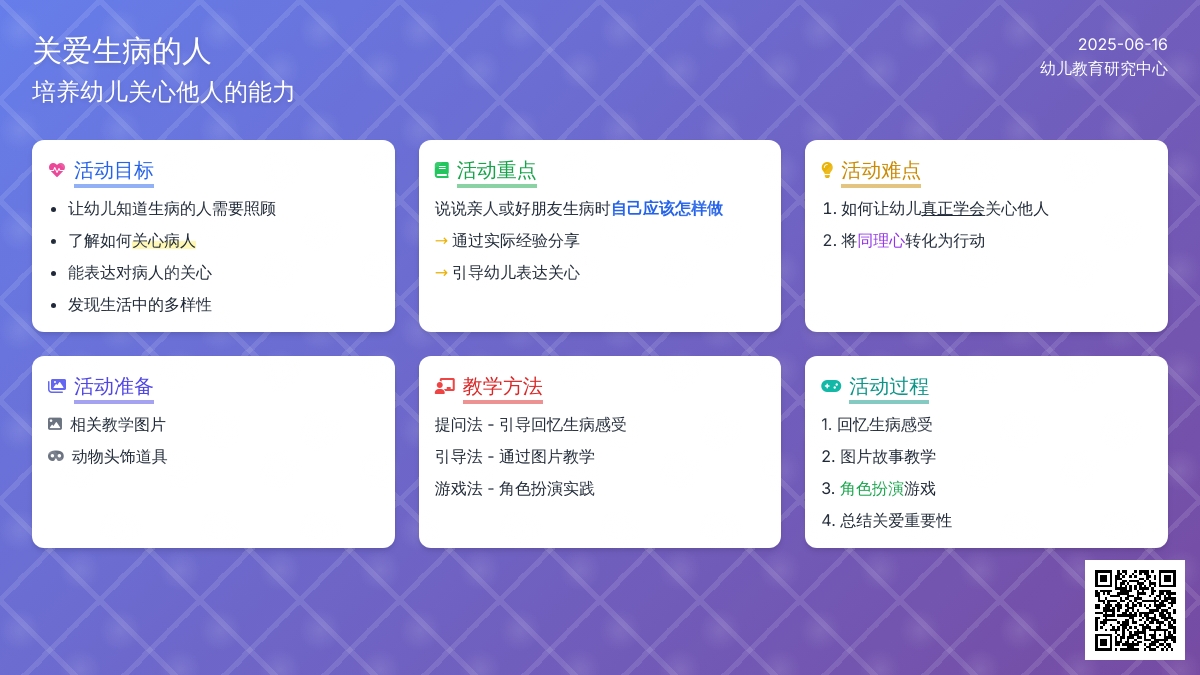 关爱生病的人
培养幼儿关心他人的能力

2025-06-16
幼儿教育研究中心

活动目标
- 让幼儿知道生病的人需要照顾
- 了解如何关心病人
- 能表达对病人的关心
- 发现生活中的多样性

活动重点
说说亲人或好朋友生病时自己应该怎样做
→ 通过实际经验分享
→ 引导幼儿表达关心

活动难点
1. 如何让幼儿真正学会关心他人
2. 将同理心转化为行动

活动准备
相关教学图片
动物头饰道具

教学方法
提问法 - 引导回忆生病感受
引导法 - 通过图片教学
游戏法 - 角色扮演实践

活动过程
1. 回忆生病感受
2. 图片故事教学
3. 角色扮演游戏
4. 总结关爱重要性